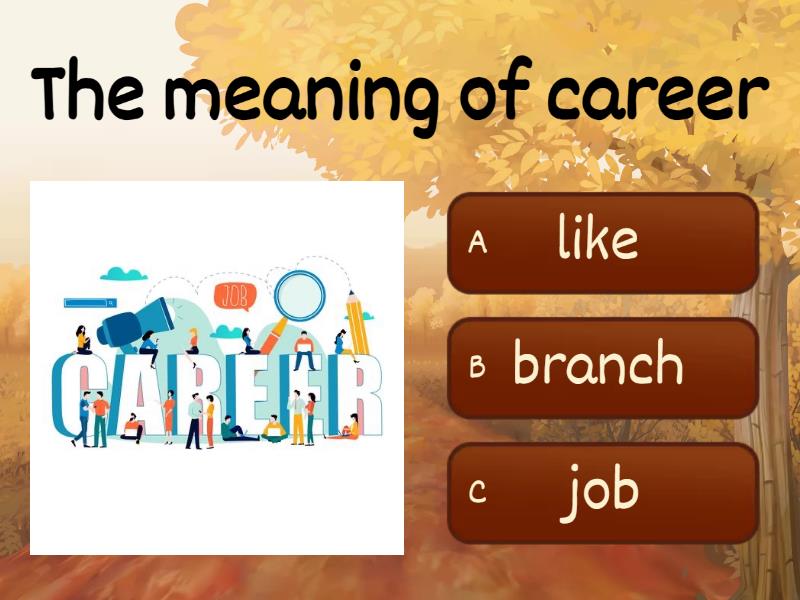 The meaning of career

JOB
CAREER

A like

B branch

C job